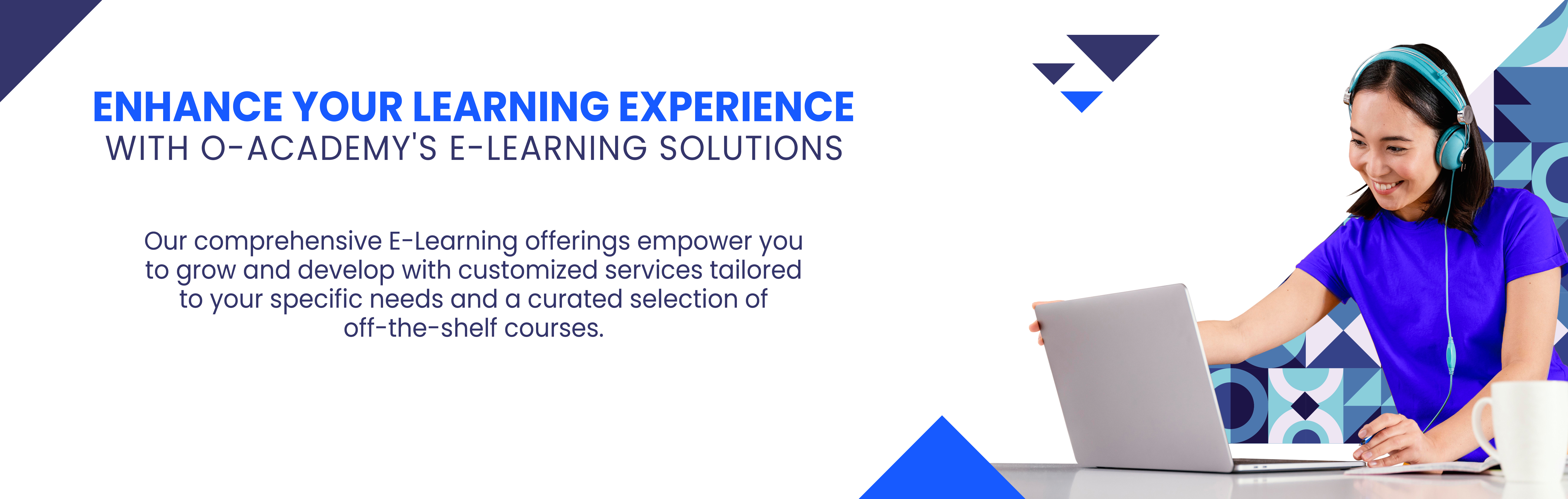 ENHANCE YOUR LEARNING EXPERIENCE
WITH O-ACADEMY'S E-LEARNING SOLUTIONS

Our comprehensive E-Learning offerings empower you to grow and develop with customized services tailored to your specific needs and a curated selection of off-the-shelf courses.